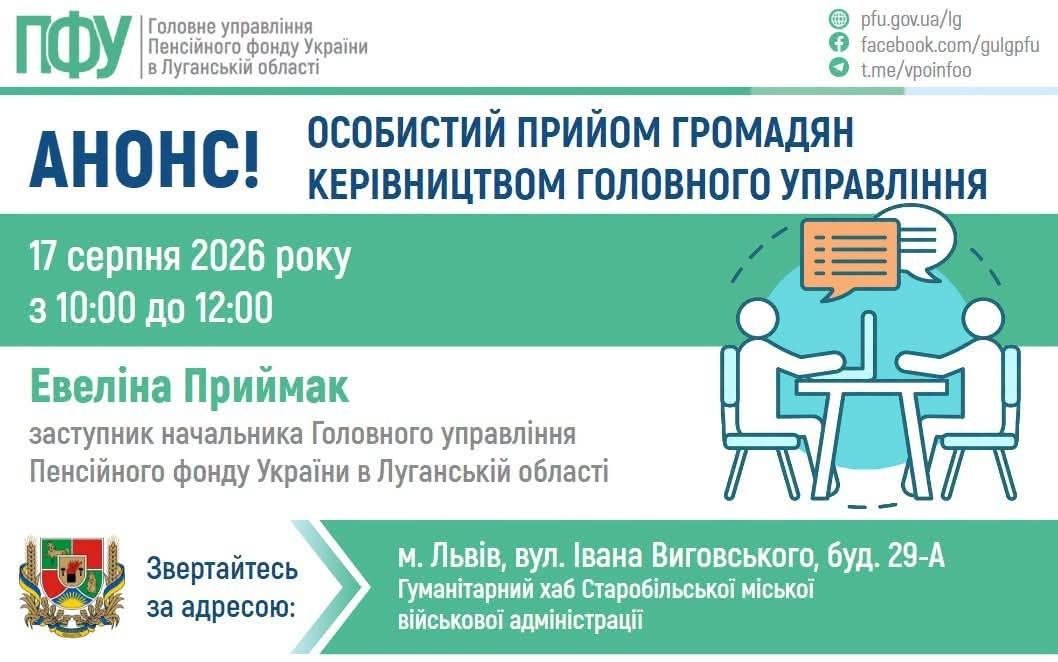 ПФУ Головне управління Пенсійного фонду України в Луганській області

pfu.gov.ua/lg
facebook.com/gulgpfu
t.me/vpoinfoo

АНОНС!

ОСОБИСТИЙ ПРИЙОМ ГРОМАДЯН КЕРІВНИЦТВОМ ГОЛОВНОГО УПРАВЛІННЯ

17 серпня 2026 року
з 10:00 до 12:00

Евеліна Приймак
заступник начальника Головного управління Пенсійного фонду України в Луганській області

Звертайтесь за адресою:

м. Львів, вул. Івана Виговського, буд. 29-А
Гуманітарний хаб Старобільської міської військової адміністрації